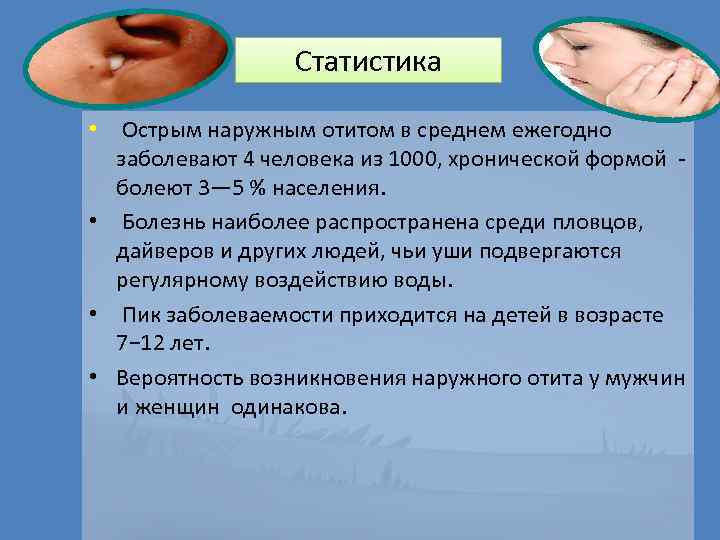 Статистика

• Острым наружным отитом в среднем ежегодно заболевают 4 человека из 1000, хронической формой - болеют 3—5 % населения.

• Болезнь наиболее распространена среди пловцов, дайверов и других людей, чьи уши подвергаются регулярному воздействию воды.

• Пик заболеваемости приходится на детей в возрасте 7−12 лет.

• Вероятность возникновения наружного отита у мужчин и женщин одинакова.